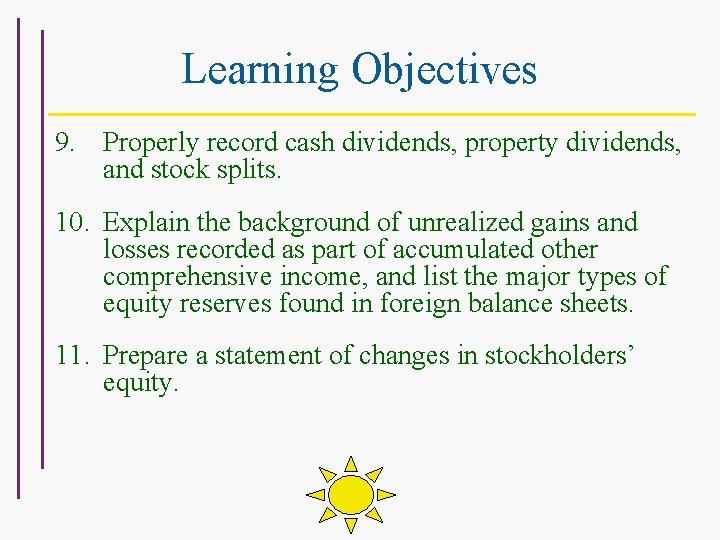 Learning Objectives

9. Properly record cash dividends, property dividends, and stock splits.

10. Explain the background of unrealized gains and losses recorded as part of accumulated other comprehensive income, and list the major types of equity reserves found in foreign balance sheets.

11. Prepare a statement of changes in stockholders' equity.